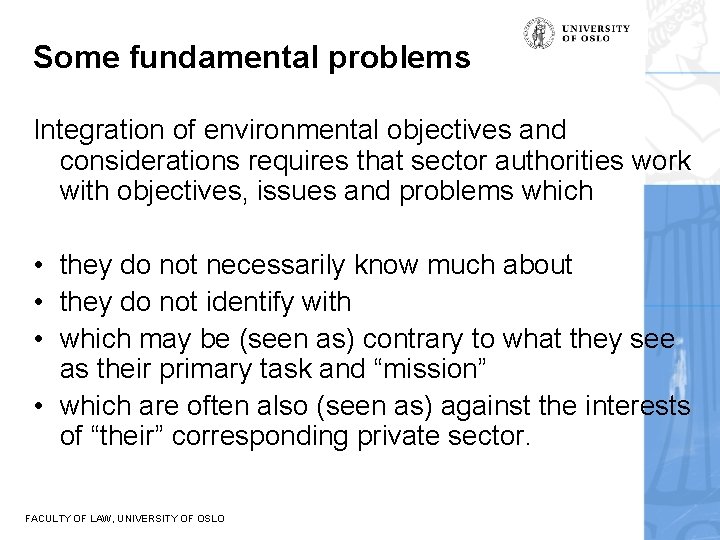 UNIVERSITY OF OSLO

Some fundamental problems

Integration of environmental objectives and considerations requires that sector authorities work with objectives, issues and problems which

• they do not necessarily know much about
• they do not identify with
• which may be (seen as) contrary to what they see as their primary task and “mission”
• which are often also (seen as) against the interests of “their” corresponding private sector.

FACULTY OF LAW, UNIVERSITY OF OSLO